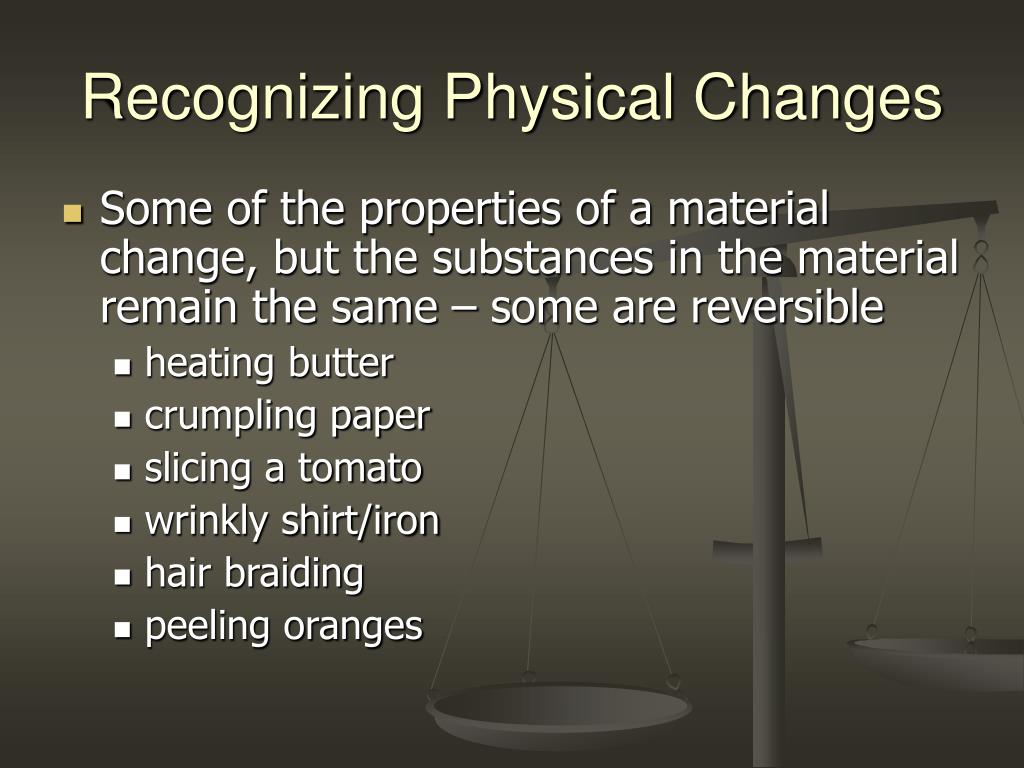 Recognizing Physical Changes

- Some of the properties of a material change, but the substances in the material remain the same – some are reversible
  - heating butter
  - crumpling paper
  - slicing a tomato
  - wrinkly shirt/iron
  - hair braiding
  - peeling oranges